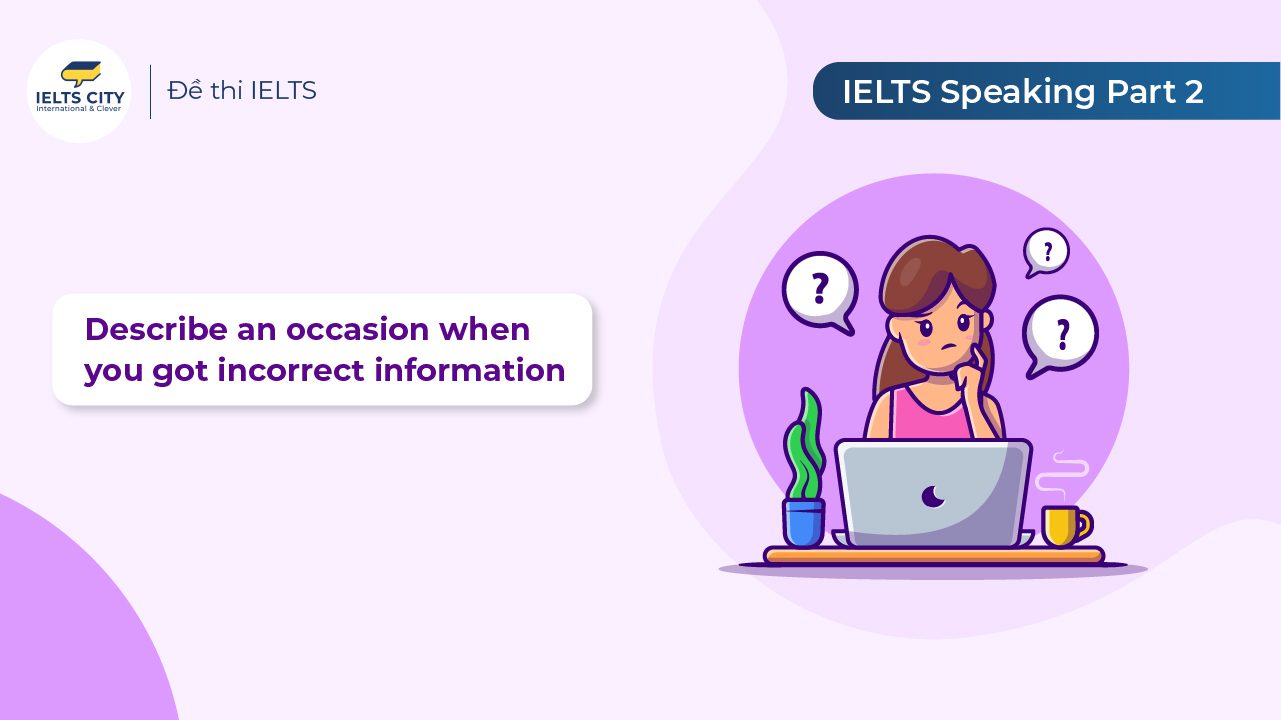 IELTS CITY
International & Clever

Đề thi IELTS

IELTS Speaking Part 2

Describe an occasion when you got incorrect information

?

?

?